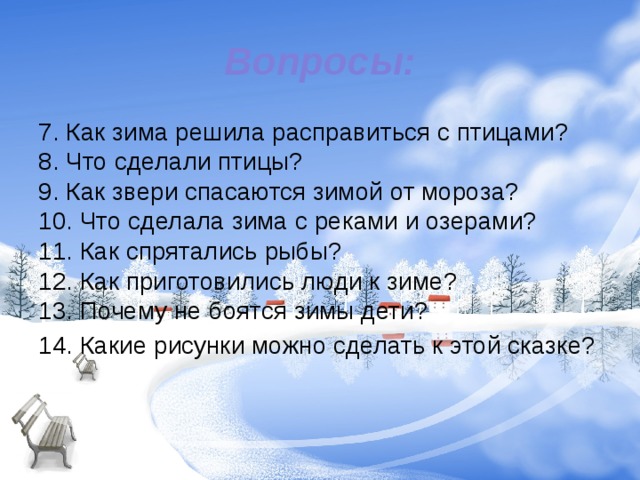 Вопросы:

7. Как зима решила расправиться с птицами?
8. Что сделали птицы?
9. Как звери спасаются зимой от мороза?
10. Что сделала зима с реками и озерами?
11. Как спрятались рыбы?
12. Как приготовились люди к зиме?
13. Почему не боятся зимы дети?
14. Какие рисунки можно сделать к этой сказке?